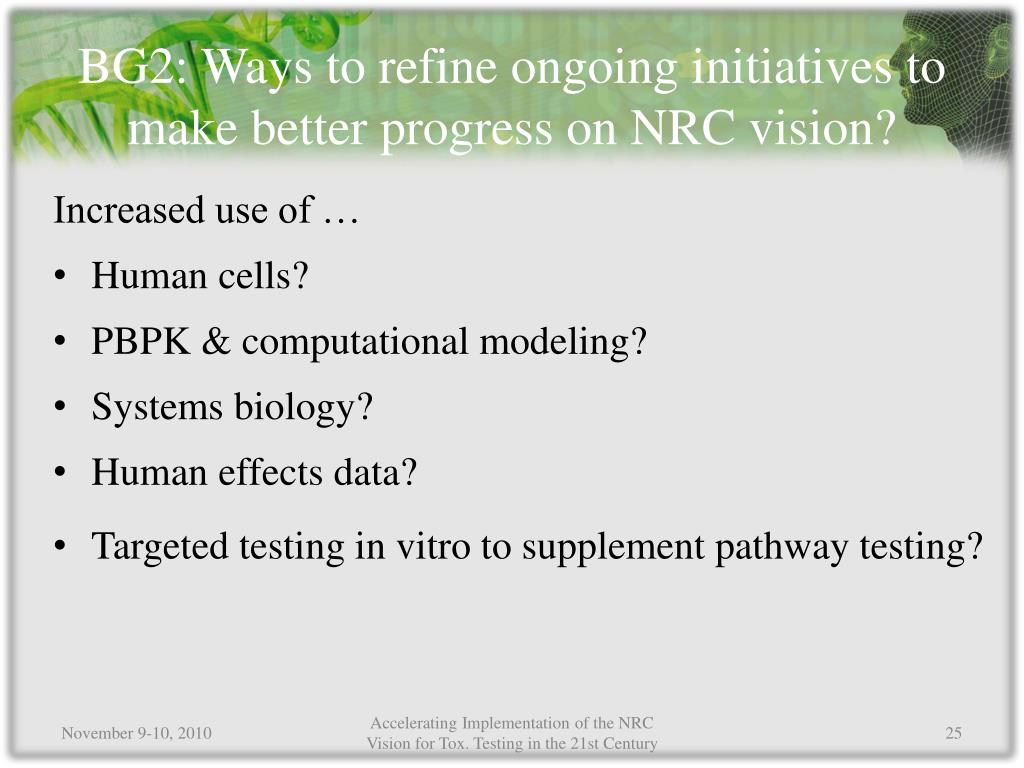 BG2: Ways to refine ongoing initiatives to make better progress on NRC vision?

Increased use of …

• Human cells?
• PBPK & computational modeling?
• Systems biology?
• Human effects data?
• Targeted testing in vitro to supplement pathway testing?

November 9-10, 2010

Accelerating Implementation of the NRC Vision for Tox. Testing in the 21st Century

25